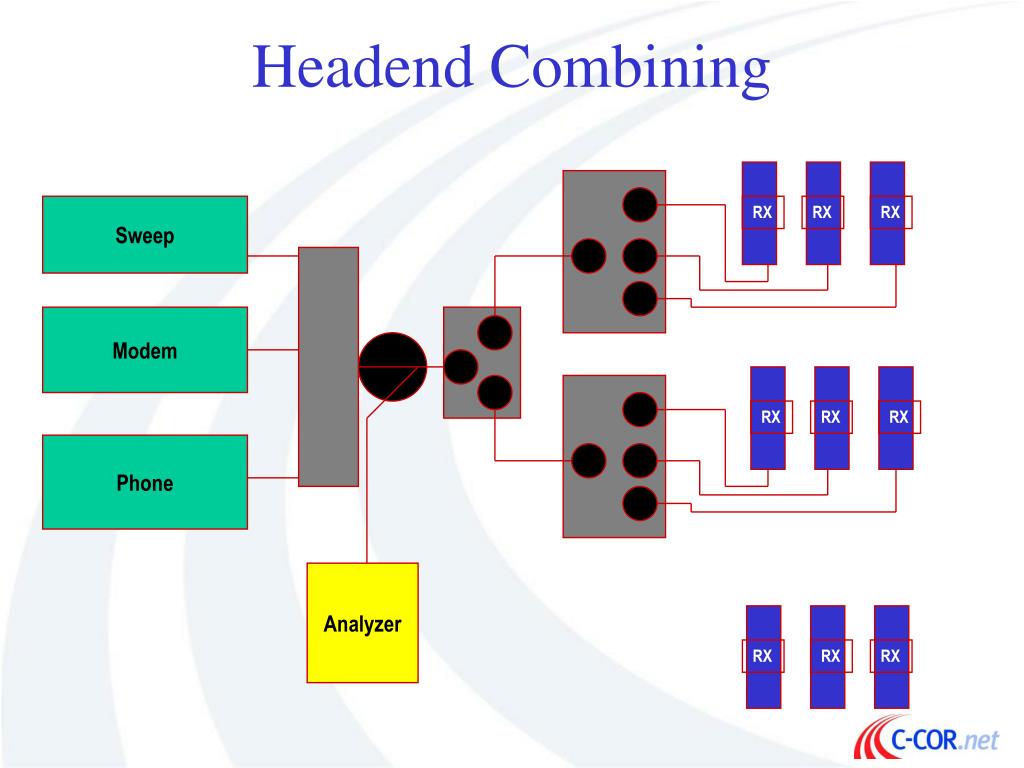 Headend Combining

Sweep

Modem

Phone

Analyzer

RX RX RX

RX RX RX

RX RX RX

C-COR.net